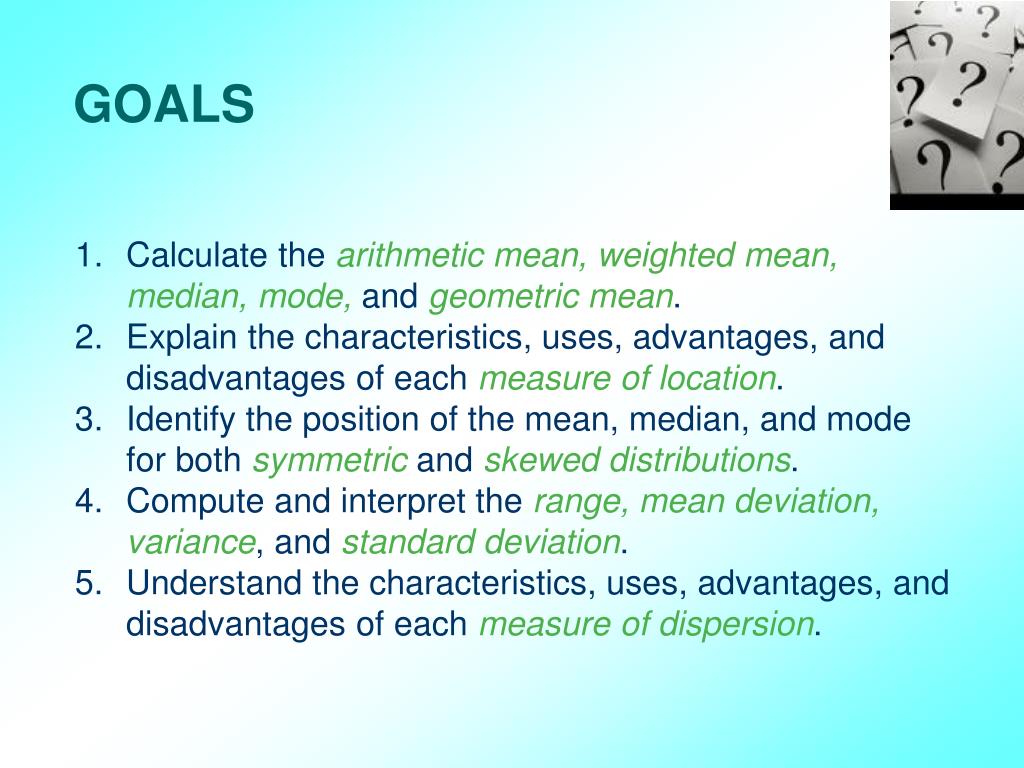 GOALS

1. Calculate the arithmetic mean, weighted mean, median, mode, and geometric mean.
2. Explain the characteristics, uses, advantages, and disadvantages of each measure of location.
3. Identify the position of the mean, median, and mode for both symmetric and skewed distributions.
4. Compute and interpret the range, mean deviation, variance, and standard deviation.
5. Understand the characteristics, uses, advantages, and disadvantages of each measure of dispersion.